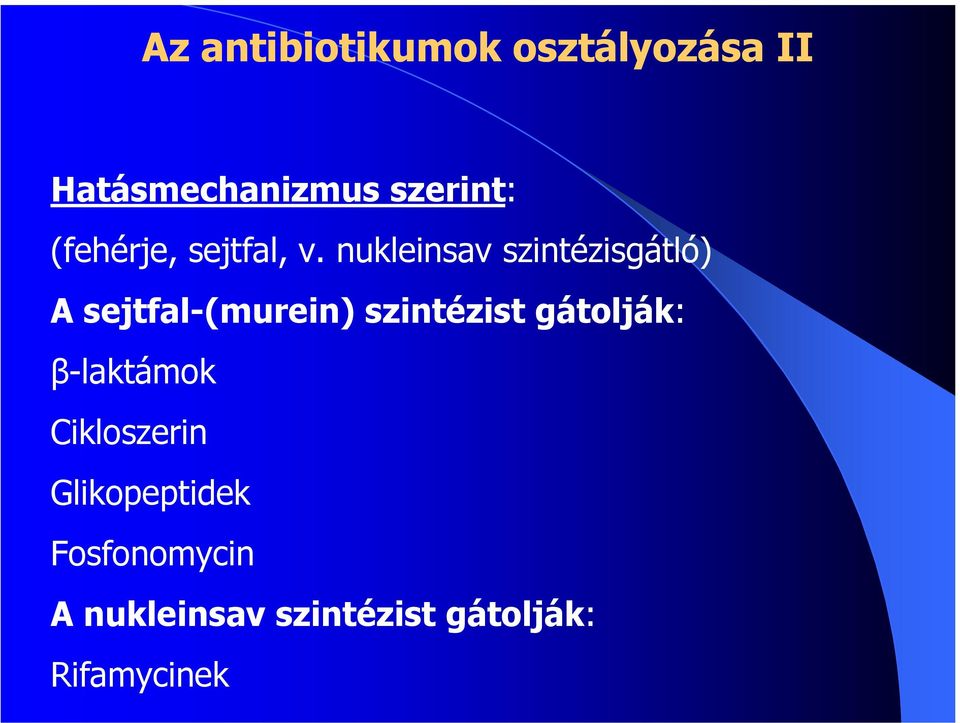 Az antibiotikumok osztályozása II

Hatásmechanizmus szerint:

(fehérje, sejtfal, v. nukleinsav szintézisgátló)

A sejtfal-(murein) szintézist gátolják:

β-laktámok

Cikloszerin

Glikopeptidek

Fosfonomycin

A nukleinsav szintézist gátolják:

Rifamycinek